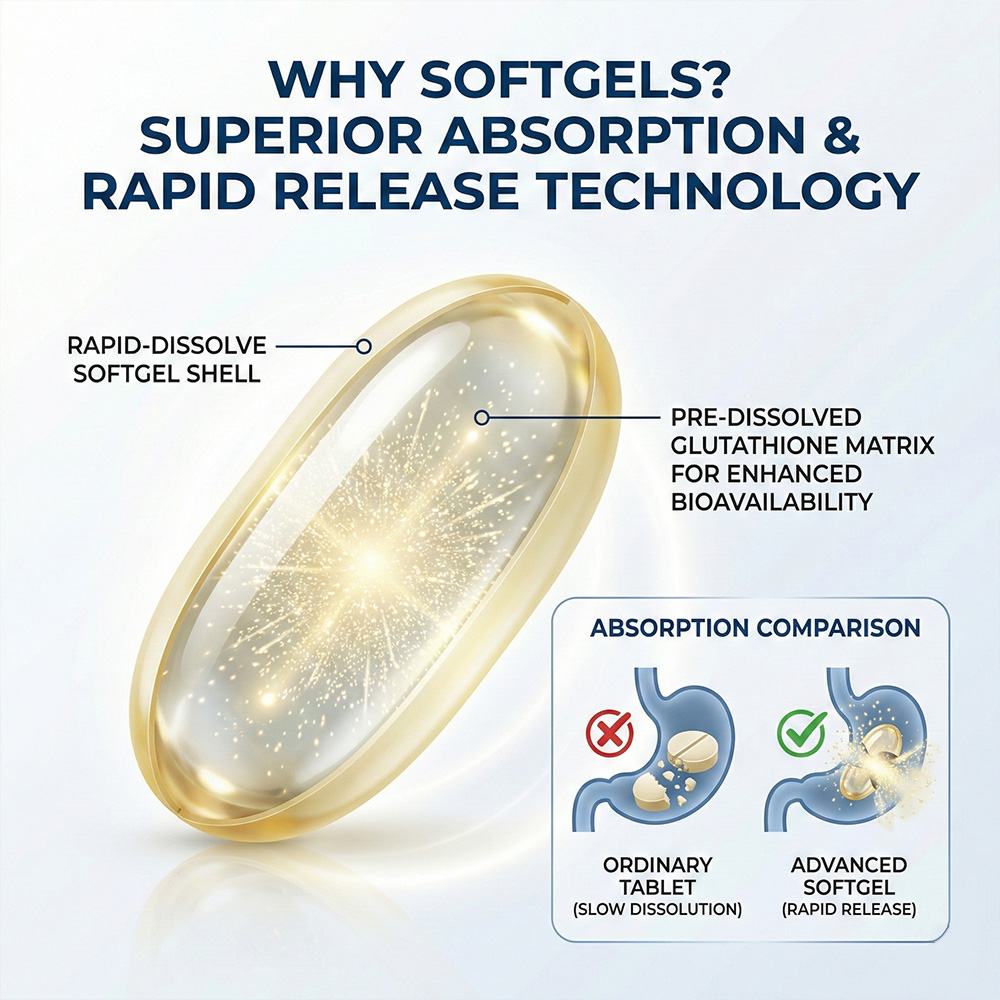 WHY SOFTGELS? SUPERIOR ABSORPTION & RAPID RELEASE TECHNOLOGY

RAPID-DISSOLVE SOFTGEL SHELL

PRE-DISSOLVED GLUTATHIONE MATRIX FOR ENHANCED BIOAVAILABILITY

ABSORPTION COMPARISON

ORDINARY TABLET (SLOW DISSOLUTION)

ADVANCED SOFTGEL (RAPID RELEASE)